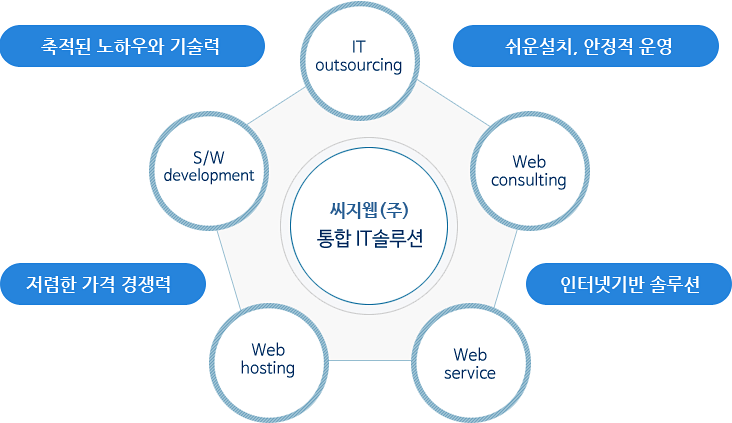 축적된 노하우와 기술력

IT outsourcing

쉬운설치, 안정적 운영

S/W development

Web consulting

씨지웹(주)
통합 IT솔루션

저렴한 가격 경쟁력

인터넷기반 솔루션

Web hosting

Web service